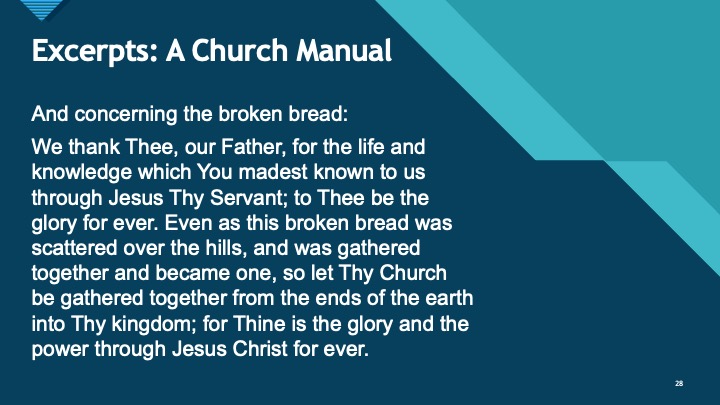 Excerpts: A Church Manual

And concerning the broken bread:

We thank Thee, our Father, for the life and knowledge which You madest known to us through Jesus Thy Servant; to Thee be the glory for ever. Even as this broken bread was scattered over the hills, and was gathered together and became one, so let Thy Church be gathered together from the ends of the earth into Thy kingdom; for Thine is the glory and the power through Jesus Christ for ever.

28